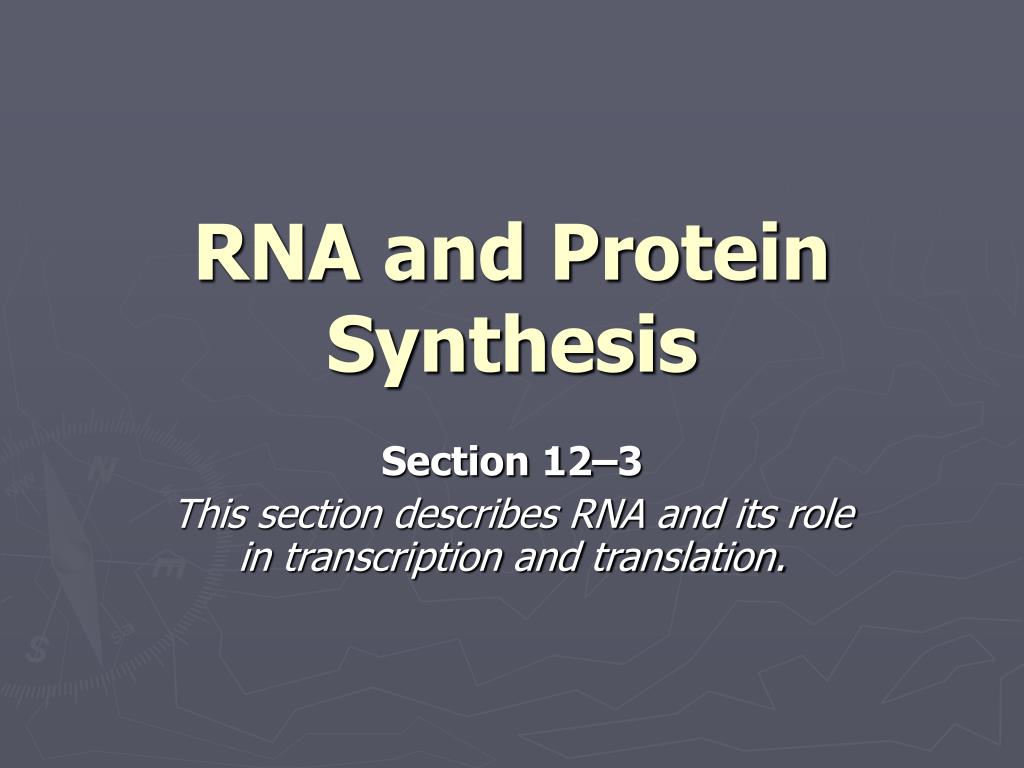 RNA and Protein Synthesis

Section 12–3

This section describes RNA and its role in transcription and translation.